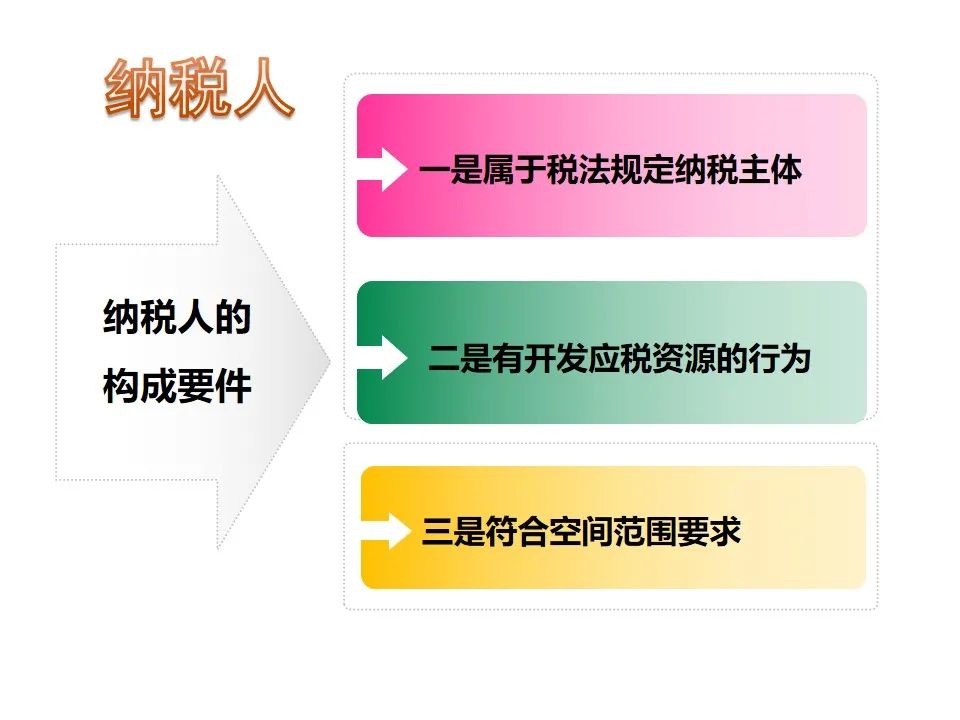 纳税人

纳税人的构成要件

一是属于税法规定纳税主体

二是有开发应税资源的行为

三是符合空间范围要求